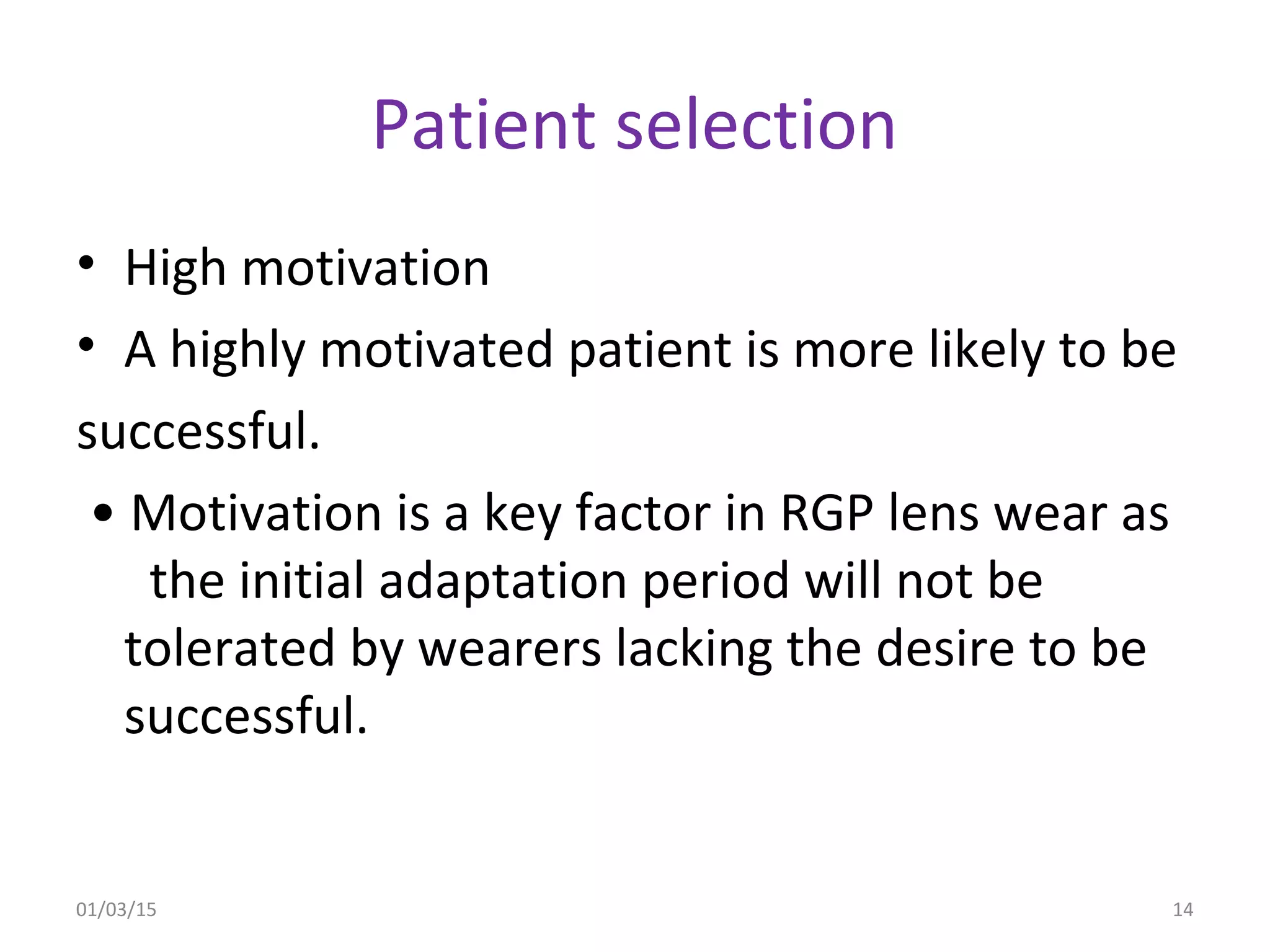 Patient selection

• High motivation

• A highly motivated patient is more likely to be successful.

• Motivation is a key factor in RGP lens wear as the initial adaptation period will not be tolerated by wearers lacking the desire to be successful.

01/03/15

14